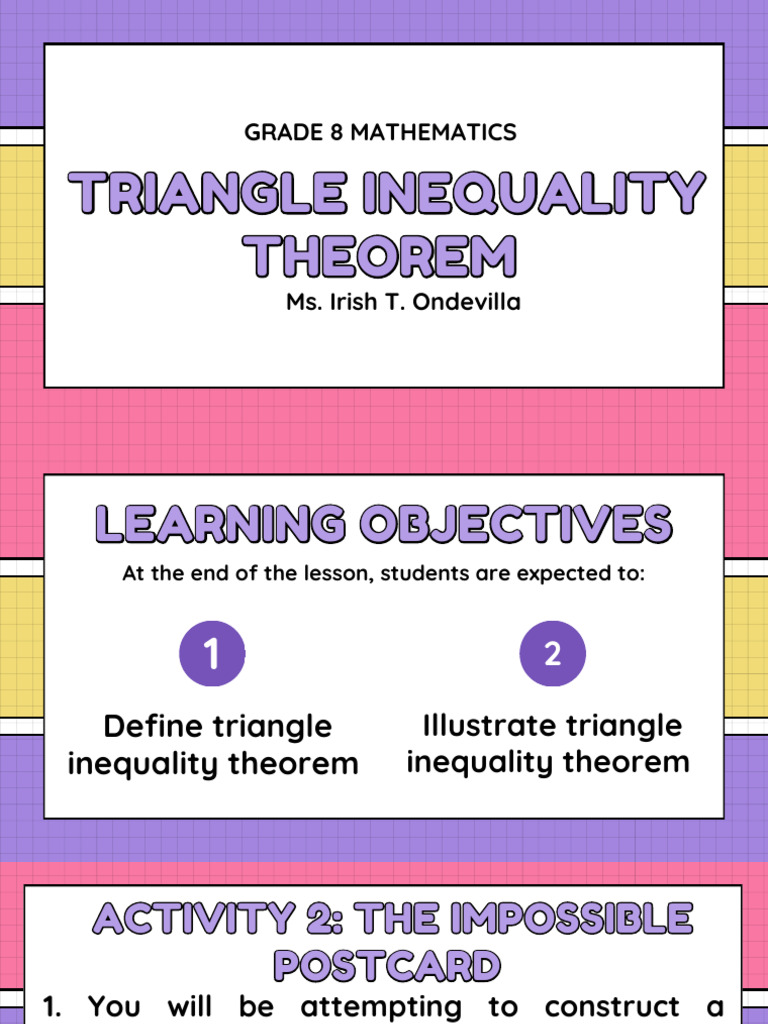 GRADE 8 MATHEMATICS

TRIANGLE INEQUALITY THEOREM

Ms. Irish T. Ondevilla

LEARNING OBJECTIVES

At the end of the lesson, students are expected to:

1

Define triangle inequality theorem

2

Illustrate triangle inequality theorem

ACTIVITY 2: THE IMPOSSIBLE POSTCARD

1. You will be attempting to construct a